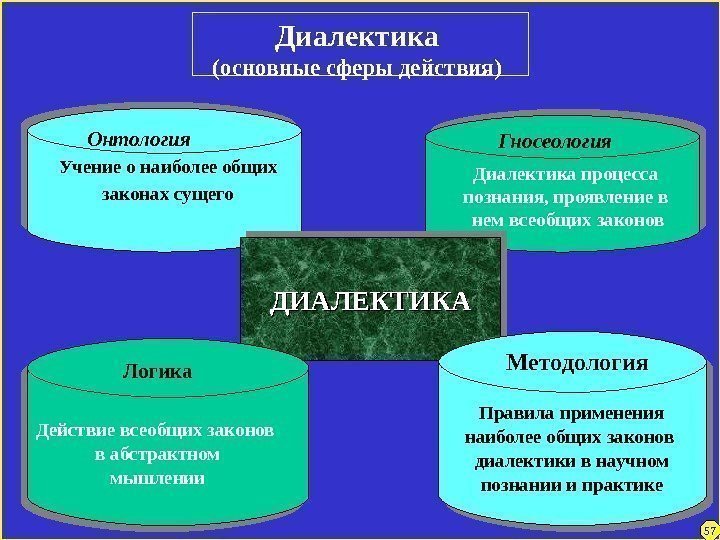 Диалектика
(основные сферы действия)

Онтология
Учение о наиболее общих законах сущего

Гносеология
Диалектика процесса познания, проявление в нем всеобщих законов

ДИАЛЕКТИКА

Логика
Действие всеобщих законов в абстрактном мышлении

Методология
Правила применения наиболее общих законов диалектики в научном познании и практике

57